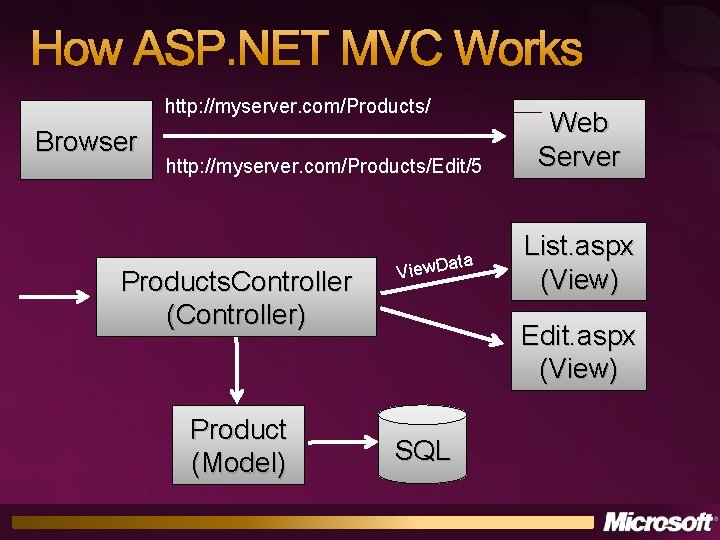 How ASP.NET MVC Works

Browser

http://myserver.com/Products/

http://myserver.com/Products/Edit/5

Web Server

ProductsController (Controller)

ViewData

List.aspx (View)

Edit.aspx (View)

Product (Model)

SQL

Microsoft